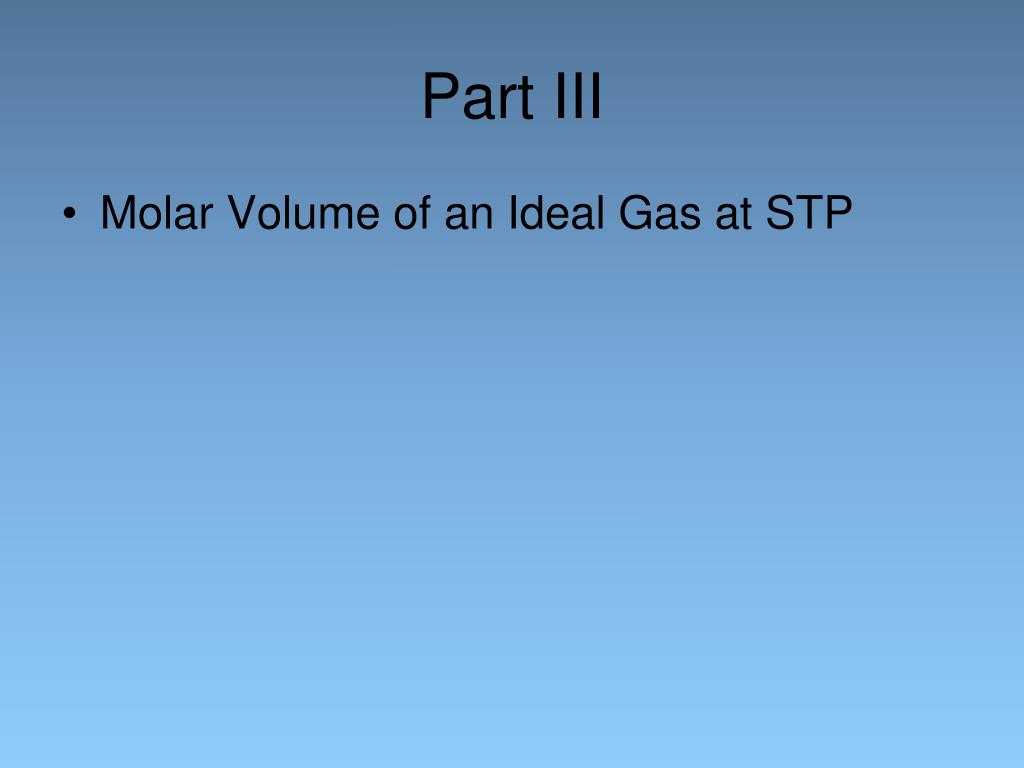 Part III

• Molar Volume of an Ideal Gas at STP